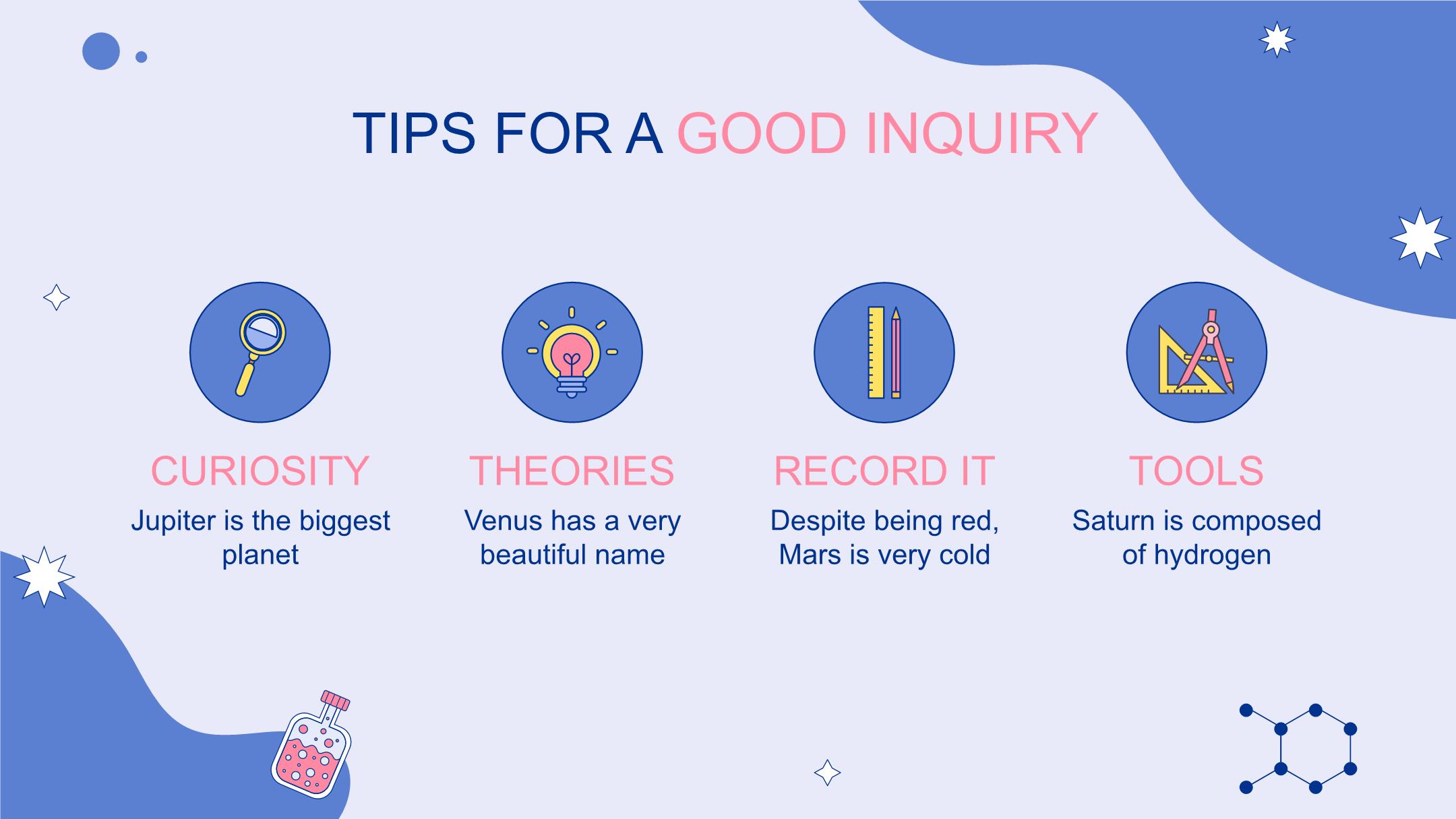 TIPS FOR A GOOD INQUIRY

CURIOSITY
Jupiter is the biggest planet

THEORIES
Venus has a very beautiful name

RECORD IT
Despite being red, Mars is very cold

TOOLS
Saturn is composed of hydrogen